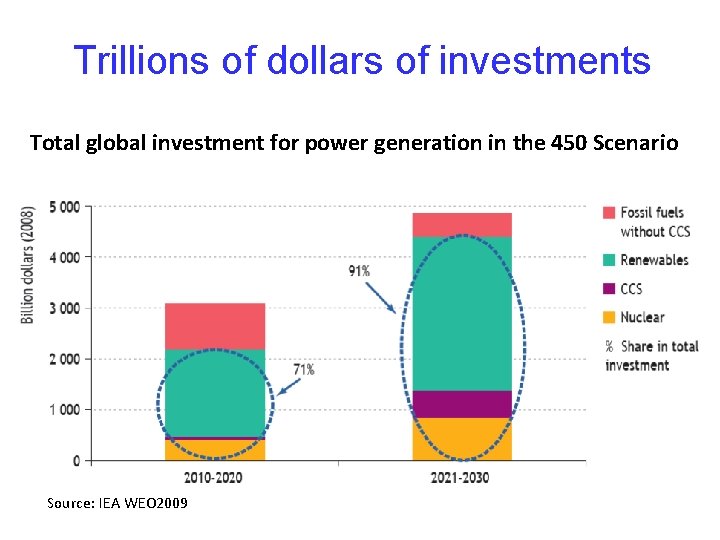 Trillions of dollars of investments

Total global investment for power generation in the 450 Scenario

Billion dollars (2008)

5 000
4 000
3 000
2 000
1 000
0

71%
91%

2010-2020
2021-2030

Fossil fuels without CCS
Renewables
CCS
Nuclear
% Share in total investment

Source: IEA WEO2009